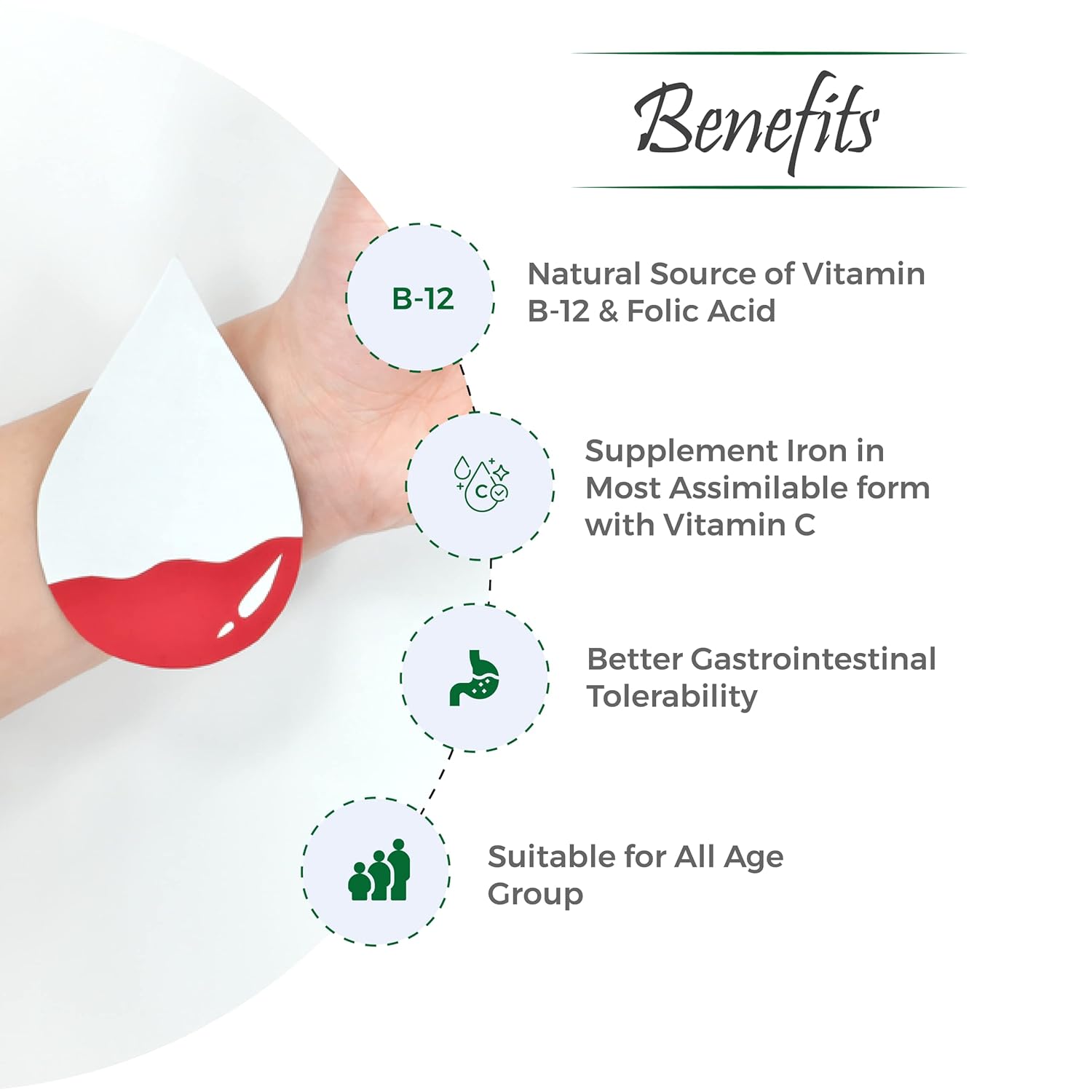 Benefits

B-12

Natural Source of Vitamin B-12 & Folic Acid

C

Supplement Iron in Most Assimilable form with Vitamin C

Better Gastrointestinal Tolerability

Suitable for All Age Group